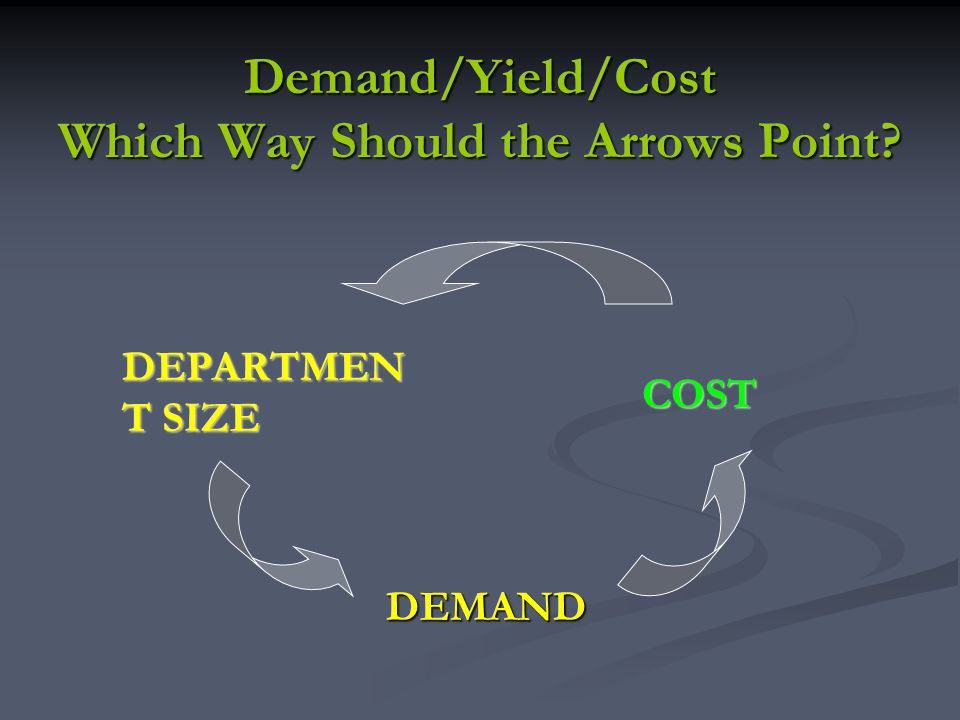 Demand/Yield/Cost
Which Way Should the Arrows Point?

DEPARTMEN
T SIZE

COST

DEMAND